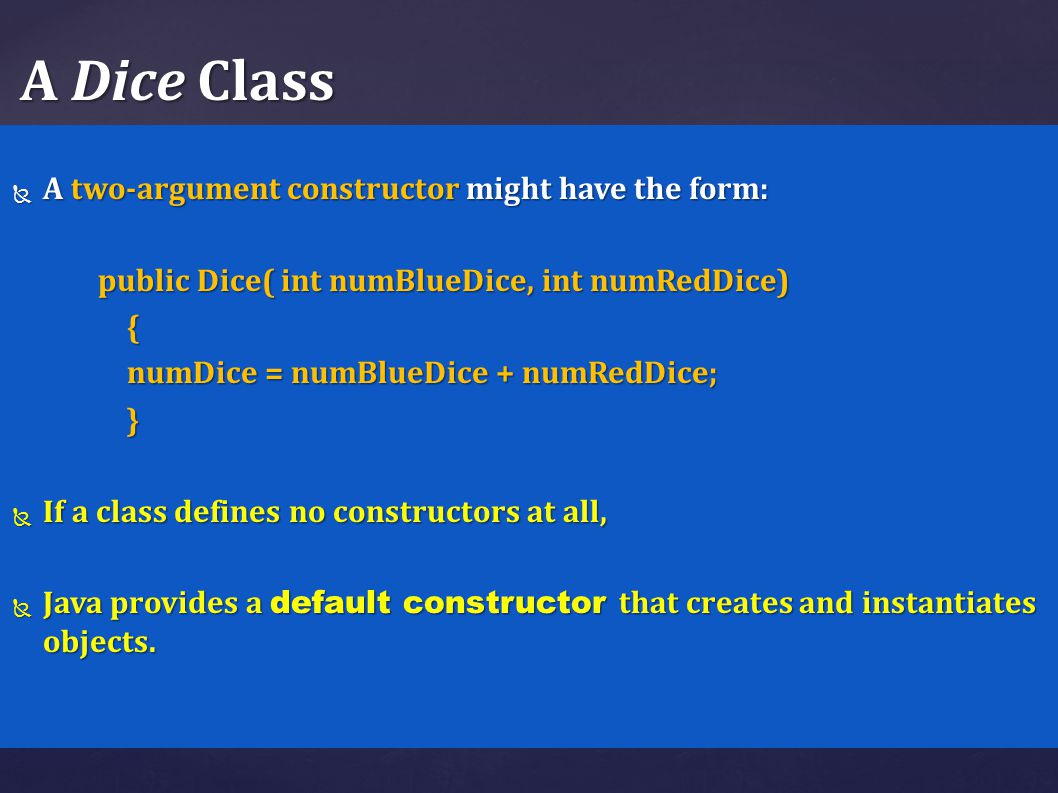 A Dice Class

A two-argument constructor might have the form:

public Dice( int numBlueDice, int numRedDice)
{
numDice = numBlueDice + numRedDice;
}

If a class defines no constructors at all,

Java provides a default constructor that creates and instantiates objects.